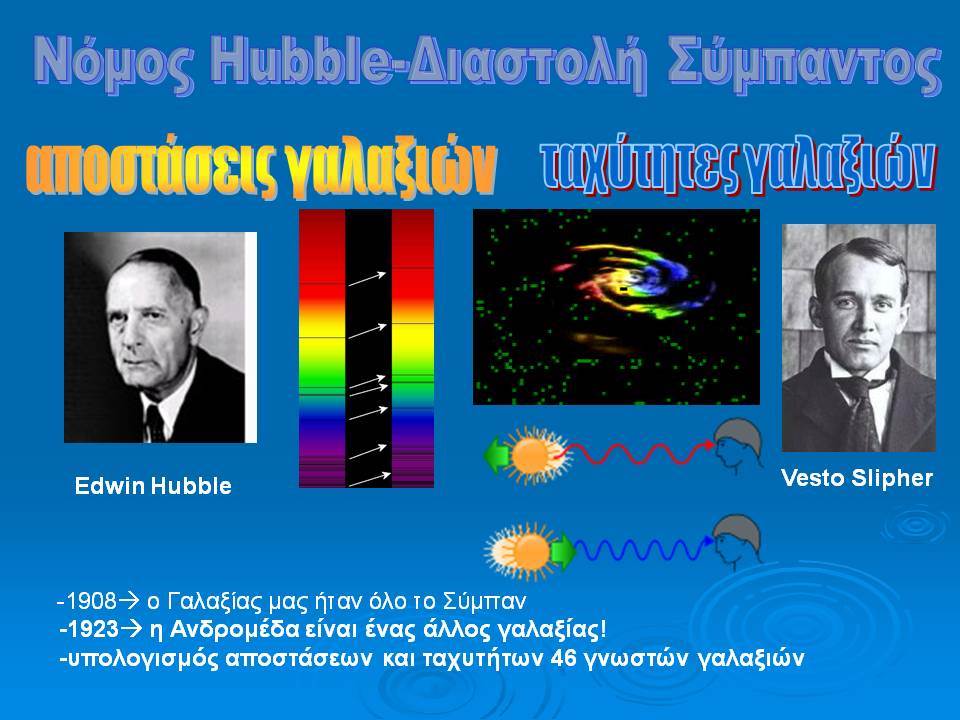 Νόμος Hubble-Διαστολή Σύμπαντος

αποστάσεις γαλαξιών

ταχύτητες γαλαξιών

Edwin Hubble

Vesto Slipher

-1908→ ο Γαλαξίας μας ήταν όλο το Σύμπαν

-1923→ η Ανδρομέδα είναι ένας άλλος γαλαξίας!

-υπολογισμός αποστάσεων και ταχυτήτων 46 γνωστών γαλαξιών